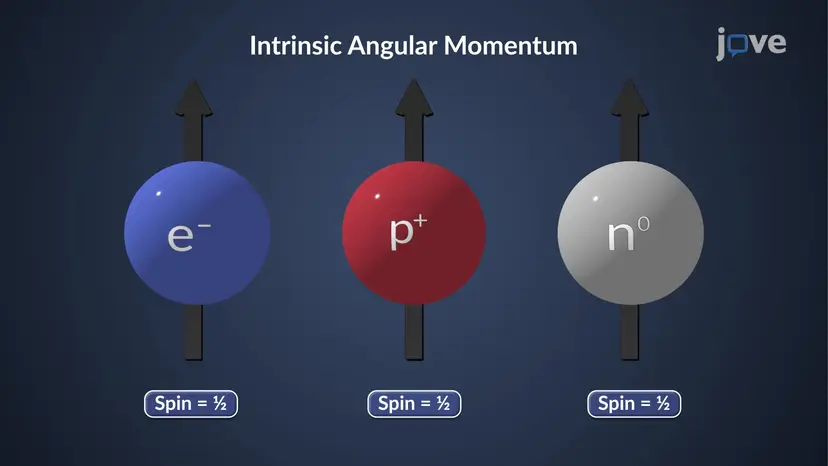 Intrinsic Angular Momentum

jove

$e^-$

$p^+$

$n^0$

Spin = ½

Spin = ½

Spin = ½